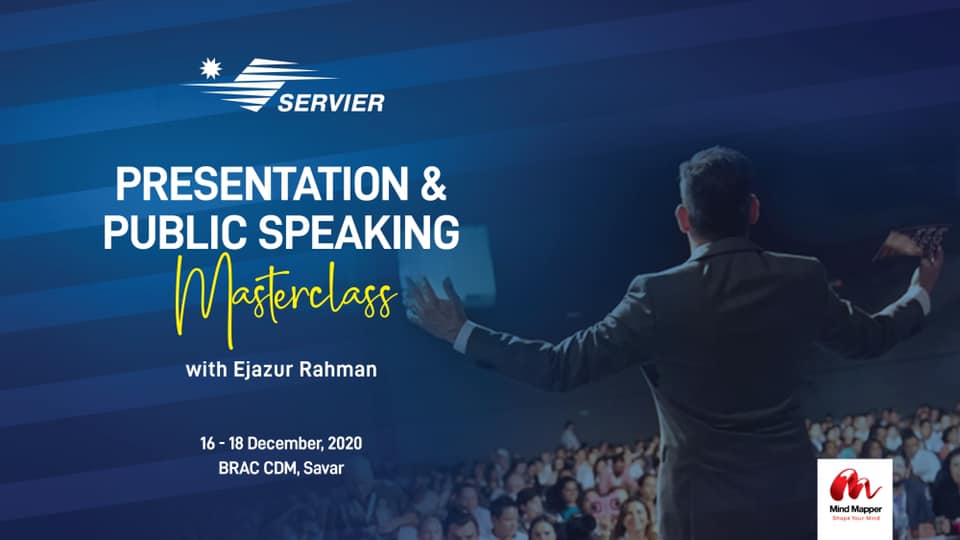 SERVIER

PRESENTATION & PUBLIC SPEAKING
Masterclass
with Ejazur Rahman

16 - 18 December, 2020
BRAC CDM, Savar

Mind Mapper
Shape Your Mind